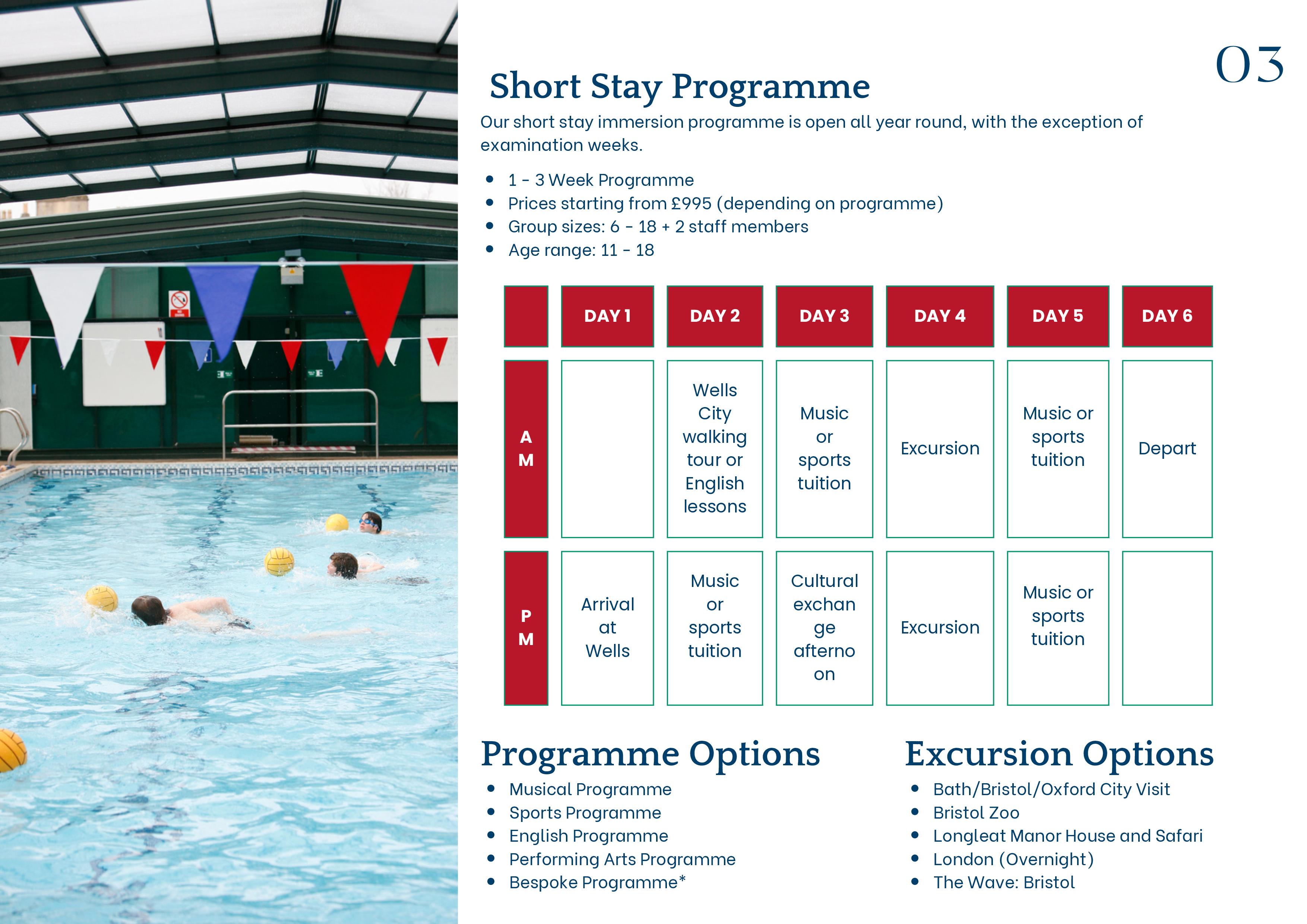 03

Short Stay Programme

Our short stay immersion programme is open all year round, with the exception of examination weeks.

- 1 - 3 Week Programme
- Prices starting from £995 (depending on programme)
- Group sizes: 6 - 18 + 2 staff members
- Age range: 11 - 18

| | DAY 1 | DAY 2 | DAY 3 | DAY 4 | DAY 5 | DAY 6 |
|---|---|---|---|---|---|---|
| AM | | Wells City walking tour or English lessons | Music or sports tuition | Excursion | Music or sports tuition | Depart |
| PM | Arrival at Wells | Music or sports tuition | Cultural exchan ge afterno on | Excursion | Music or sports tuition | |

Programme Options

- Musical Programme
- Sports Programme
- English Programme
- Performing Arts Programme
- Bespoke Programme*

Excursion Options

- Bath/Bristol/Oxford City Visit
- Bristol Zoo
- Longleat Manor House and Safari
- London (Overnight)
- The Wave: Bristol